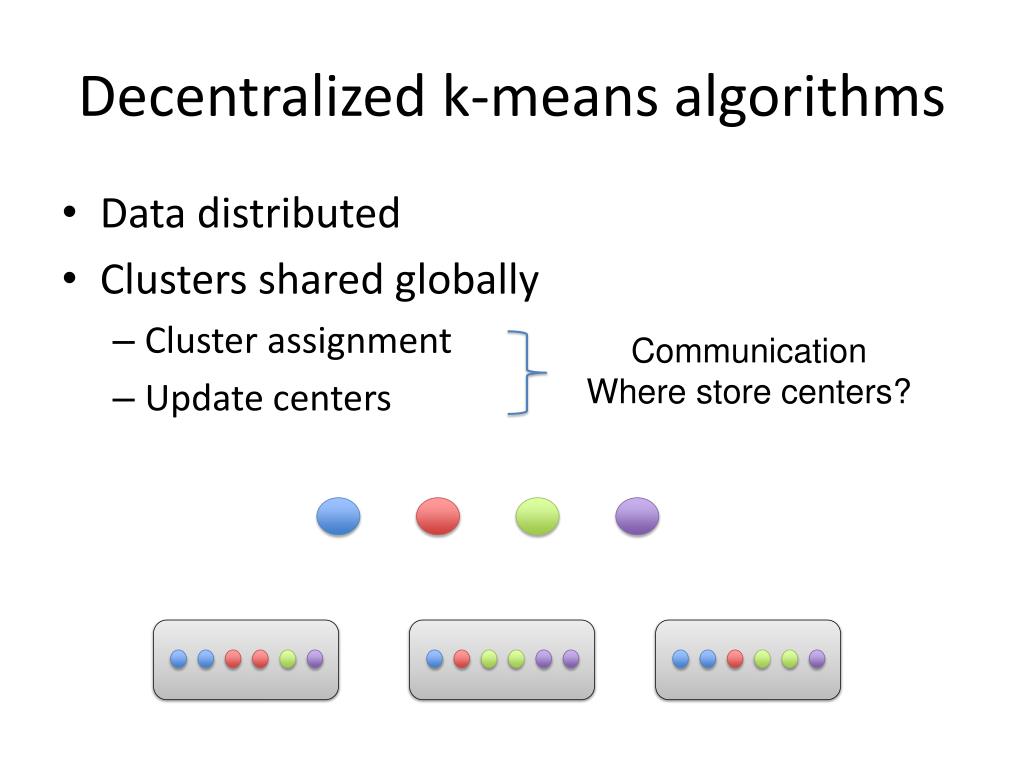 Decentralized k-means algorithms

• Data distributed
• Clusters shared globally
– Cluster assignment
– Update centers

Communication
Where store centers?